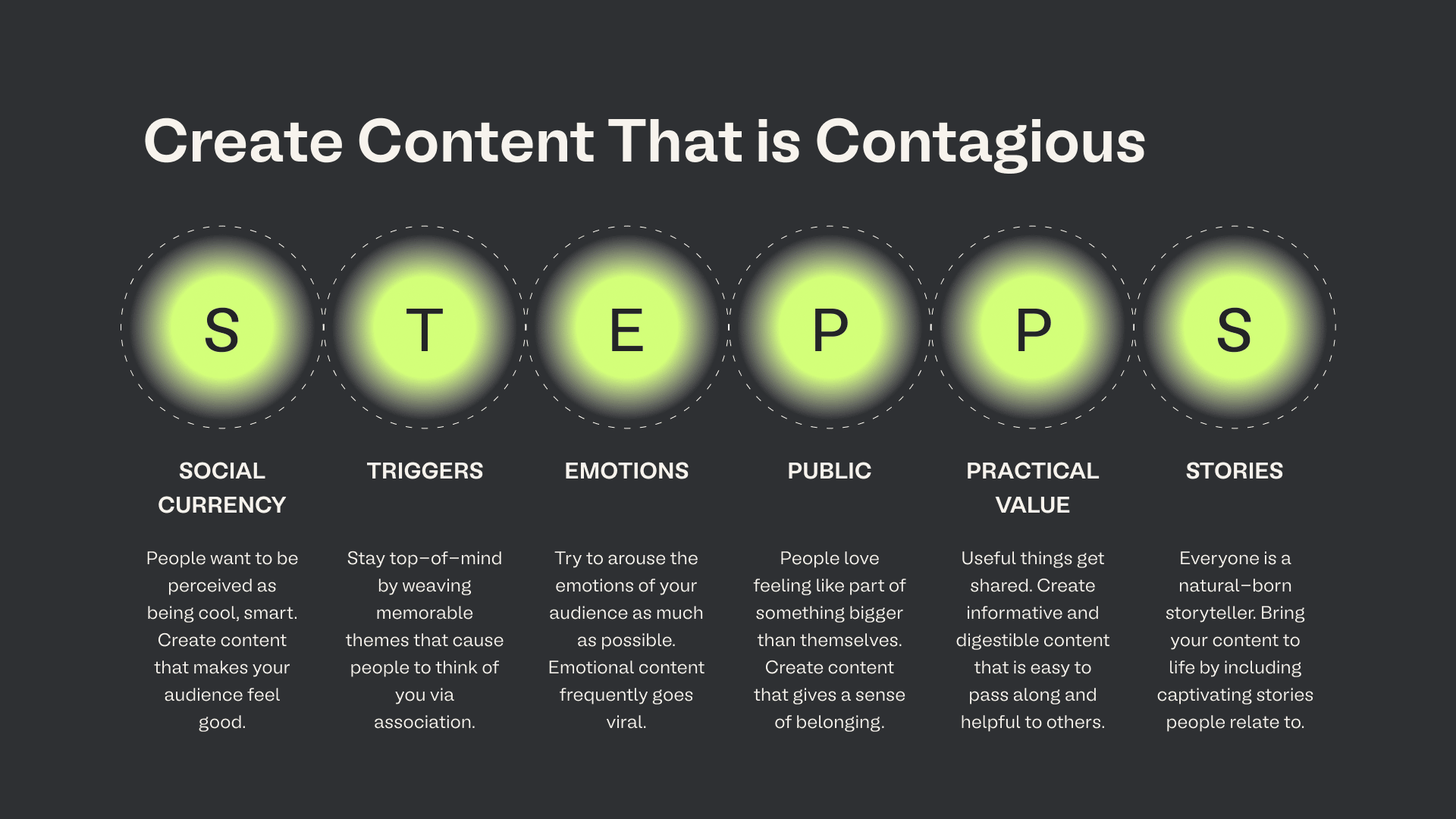 Create Content That is Contagious

S

SOCIAL CURRENCY

People want to be perceived as being cool, smart. Create content that makes your audience feel good.

T

TRIGGERS

Stay top–of–mind by weaving memorable themes that cause people to think of you via association.

E

EMOTIONS

Try to arouse the emotions of your audience as much as possible. Emotional content frequently goes viral.

P

PUBLIC

People love feeling like part of something bigger than themselves. Create content that gives a sense of belonging.

P

PRACTICAL VALUE

Useful things get shared. Create informative and digestible content that is easy to pass along and helpful to others.

S

STORIES

Everyone is a natural–born storyteller. Bring your content to life by including captivating stories people relate to.